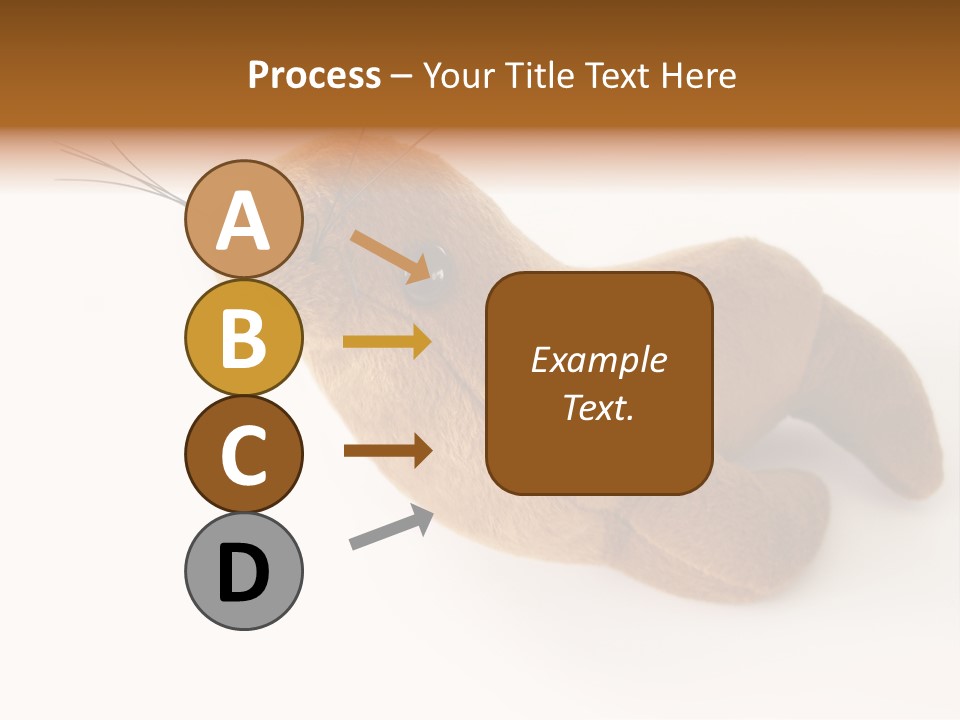 Process – Your Title Text Here

A

B

C

D

Example Text.